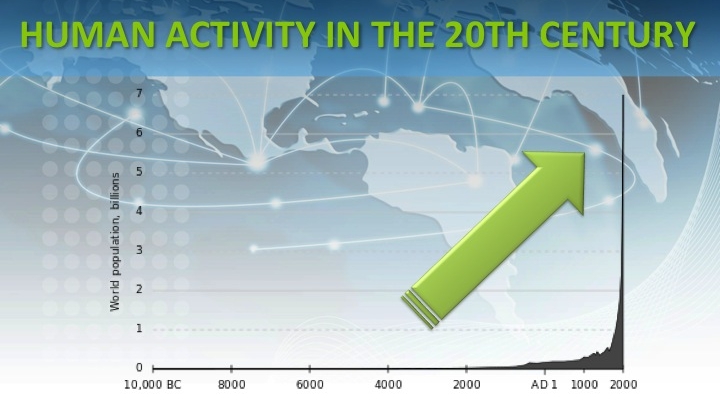 HUMAN ACTIVITY IN THE 20TH CENTURY

World population, billions

7
6
5
4
3
2
1
0

10,000 BC 8000 6000 4000 2000 AD 1 1000 2000